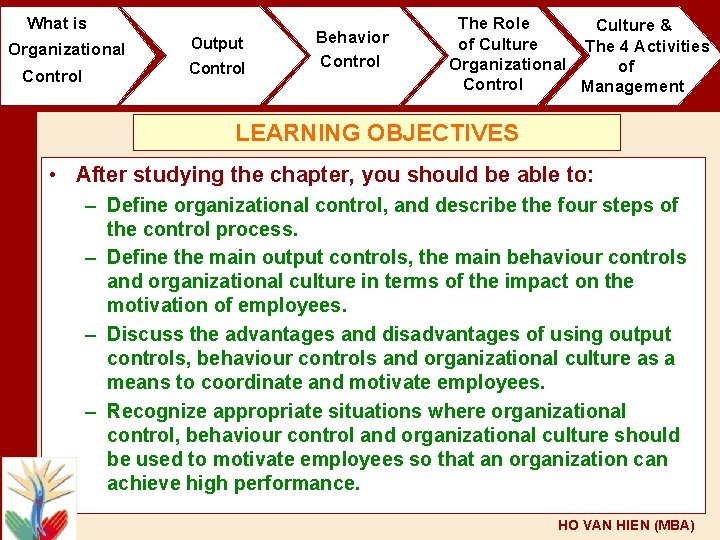 What is Organizational Control

Output Control

Behavior Control

The Role of Culture Organizational Control

Culture & The 4 Activities of Management

LEARNING OBJECTIVES

• After studying the chapter, you should be able to:
– Define organizational control, and describe the four steps of the control process.
– Define the main output controls, the main behaviour controls and organizational culture in terms of the impact on the motivation of employees.
– Discuss the advantages and disadvantages of using output controls, behaviour controls and organizational culture as a means to coordinate and motivate employees.
– Recognize appropriate situations where organizational control, behaviour control and organizational culture should be used to motivate employees so that an organization can achieve high performance.

HO VAN HIEN (MBA)